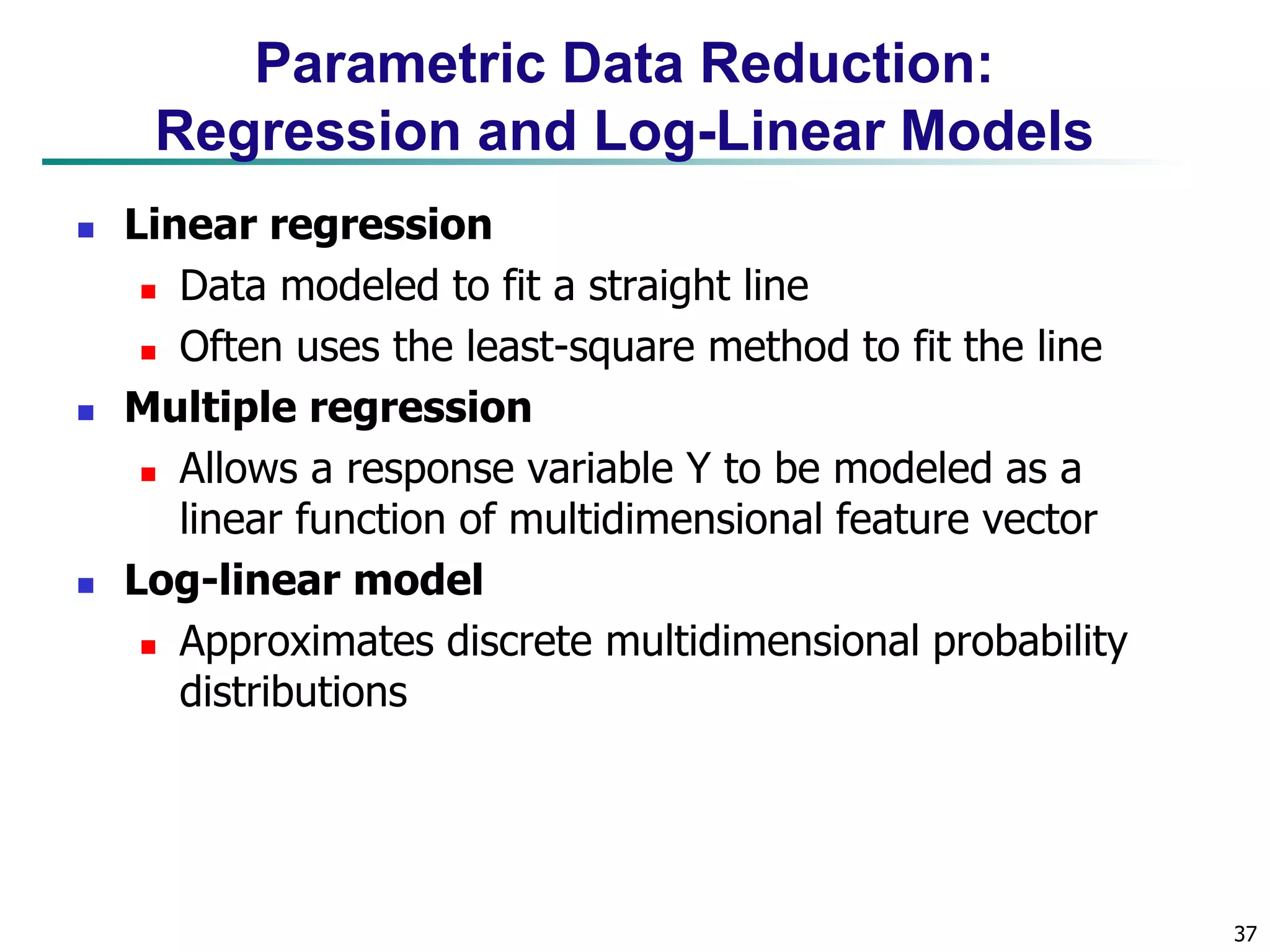 Parametric Data Reduction: Regression and Log-Linear Models

- Linear regression
  - Data modeled to fit a straight line
  - Often uses the least-square method to fit the line
- Multiple regression
  - Allows a response variable Y to be modeled as a linear function of multidimensional feature vector
- Log-linear model
  - Approximates discrete multidimensional probability distributions

37